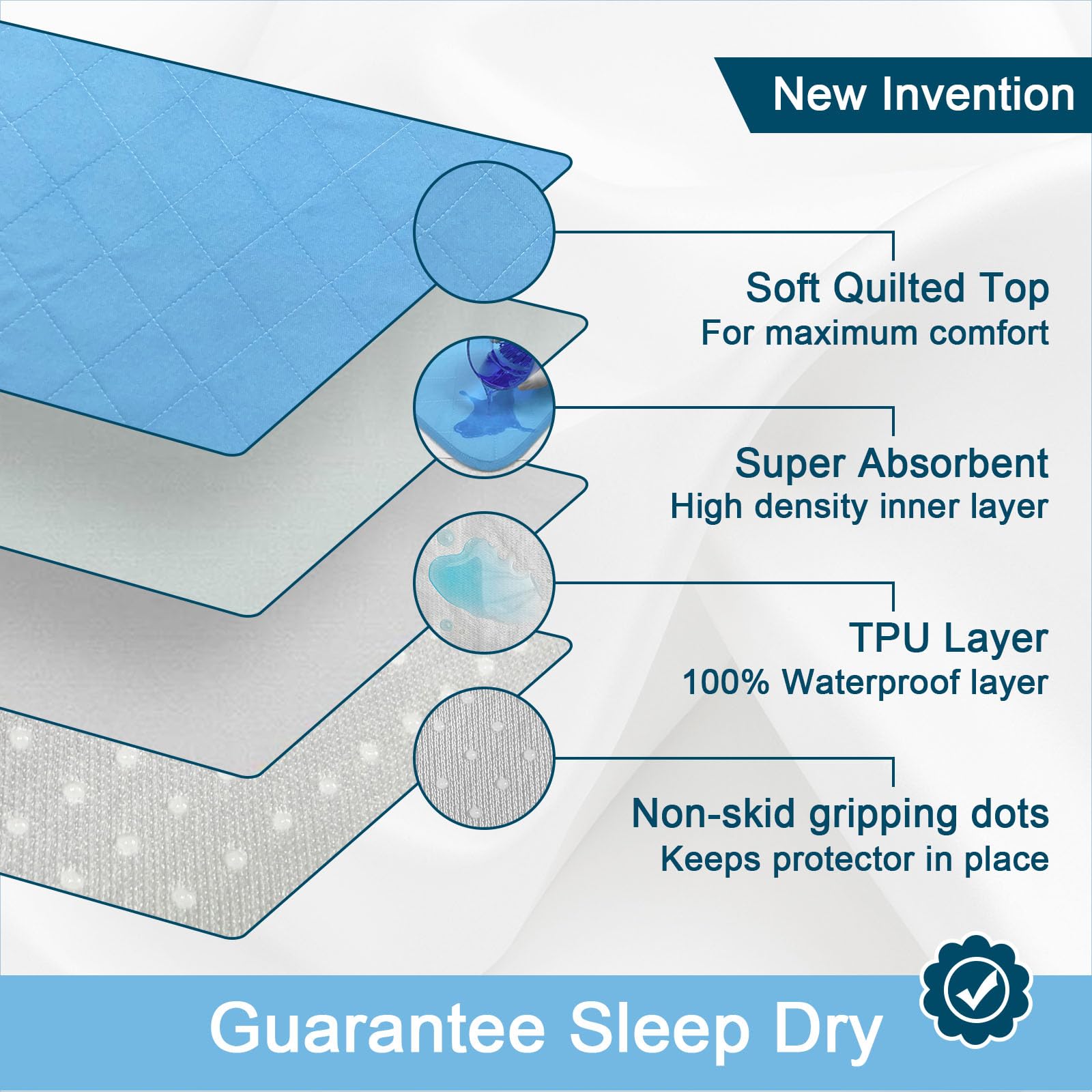 New Invention

Soft Quilted Top
For maximum comfort

Super Absorbent
High density inner layer

TPU Layer
100% Waterproof layer

Non-skid gripping dots
Keeps protector in place

Guarantee Sleep Dry